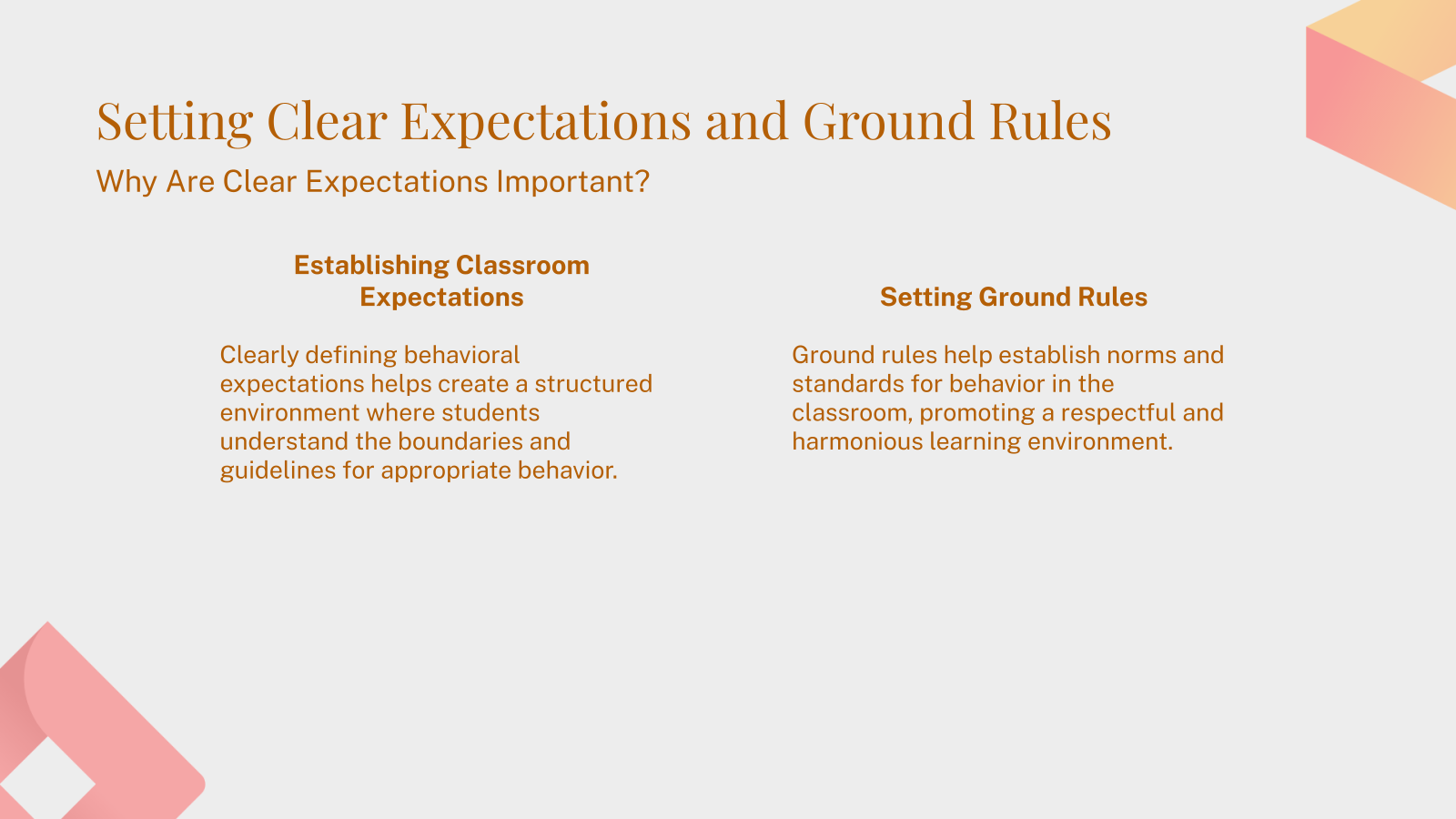 Setting Clear Expectations and Ground Rules

Why Are Clear Expectations Important?

Establishing Classroom Expectations

Clearly defining behavioral expectations helps create a structured environment where students understand the boundaries and guidelines for appropriate behavior.

Setting Ground Rules

Ground rules help establish norms and standards for behavior in the classroom, promoting a respectful and harmonious learning environment.